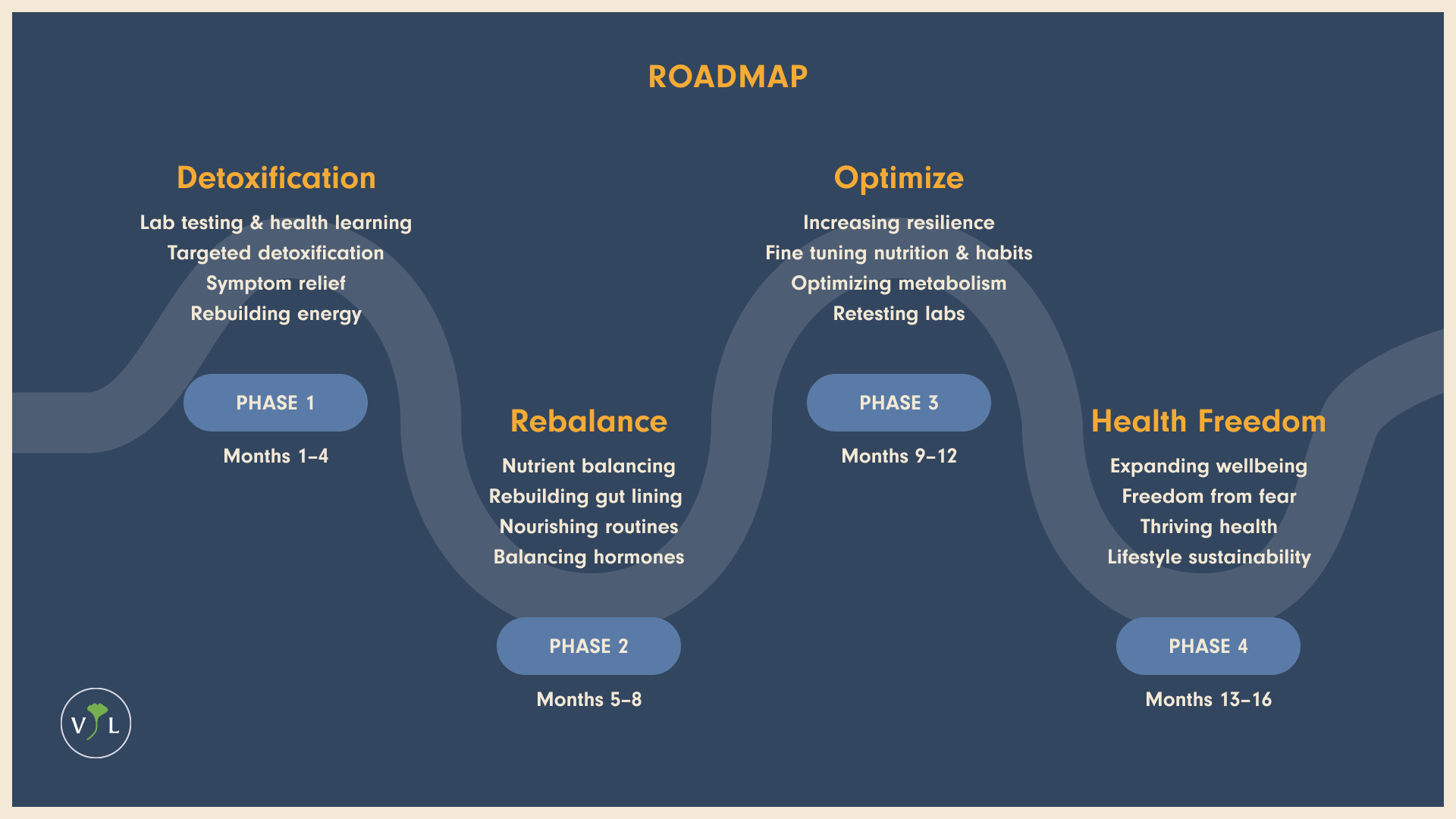 ROADMAP

Detoxification
Lab testing & health learning
Targeted detoxification
Symptom relief
Rebuilding energy

PHASE 1
Months 1–4

Rebalance
Nutrient balancing
Rebuilding gut lining
Nourishing routines
Balancing hormones

PHASE 2
Months 5–8

Optimize
Increasing resilience
Fine tuning nutrition & habits
Optimizing metabolism
Retesting labs

PHASE 3
Months 9–12

Health Freedom
Expanding wellbeing
Freedom from fear
Thriving health
Lifestyle sustainability

PHASE 4
Months 13–16

V L